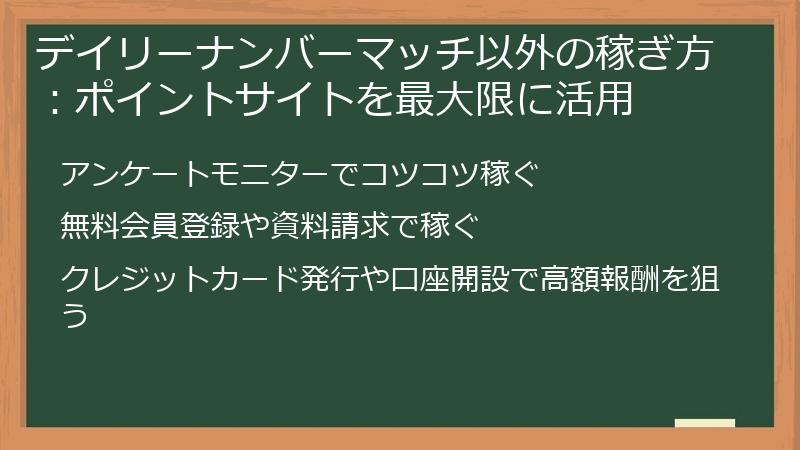 デイリーナンバーマッチ以外の稼ぎ方：ポイントサイトを最大限に活用

アンケートモニターでコツコツ稼ぐ

無料会員登録や資料請求で稼ぐ

クレジットカード発行や口座開設で高額報酬を狙う